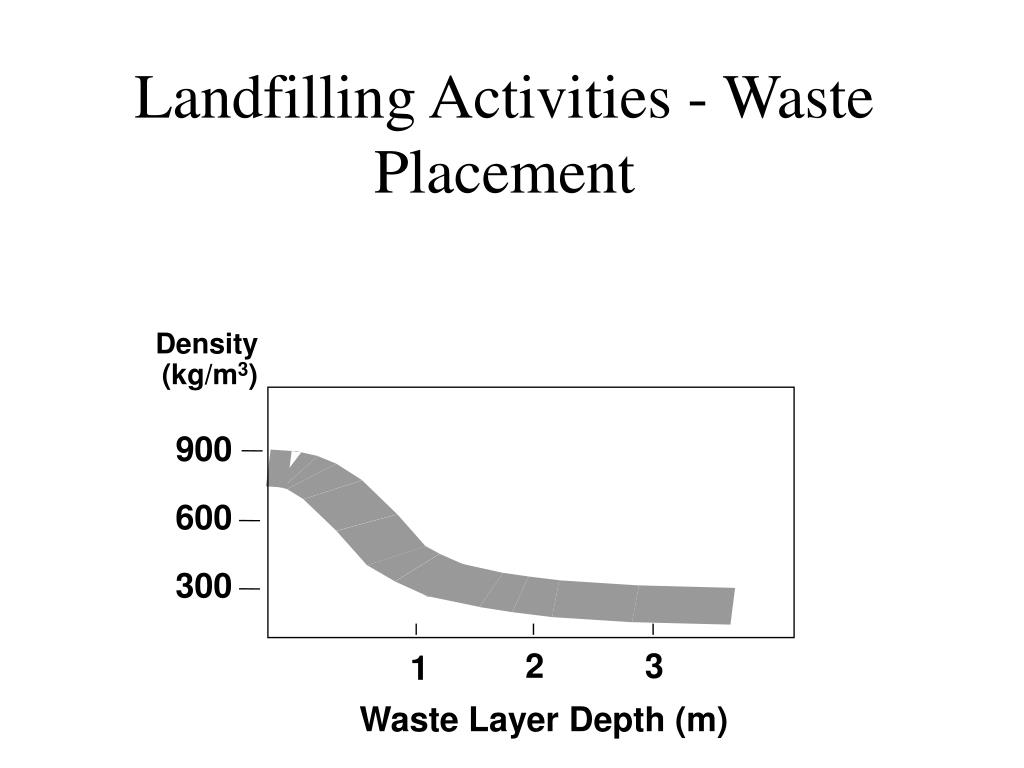 Landfilling Activities - Waste Placement

Density (kg/m$^3$)

900

600

300

1

2

3

Waste Layer Depth (m)